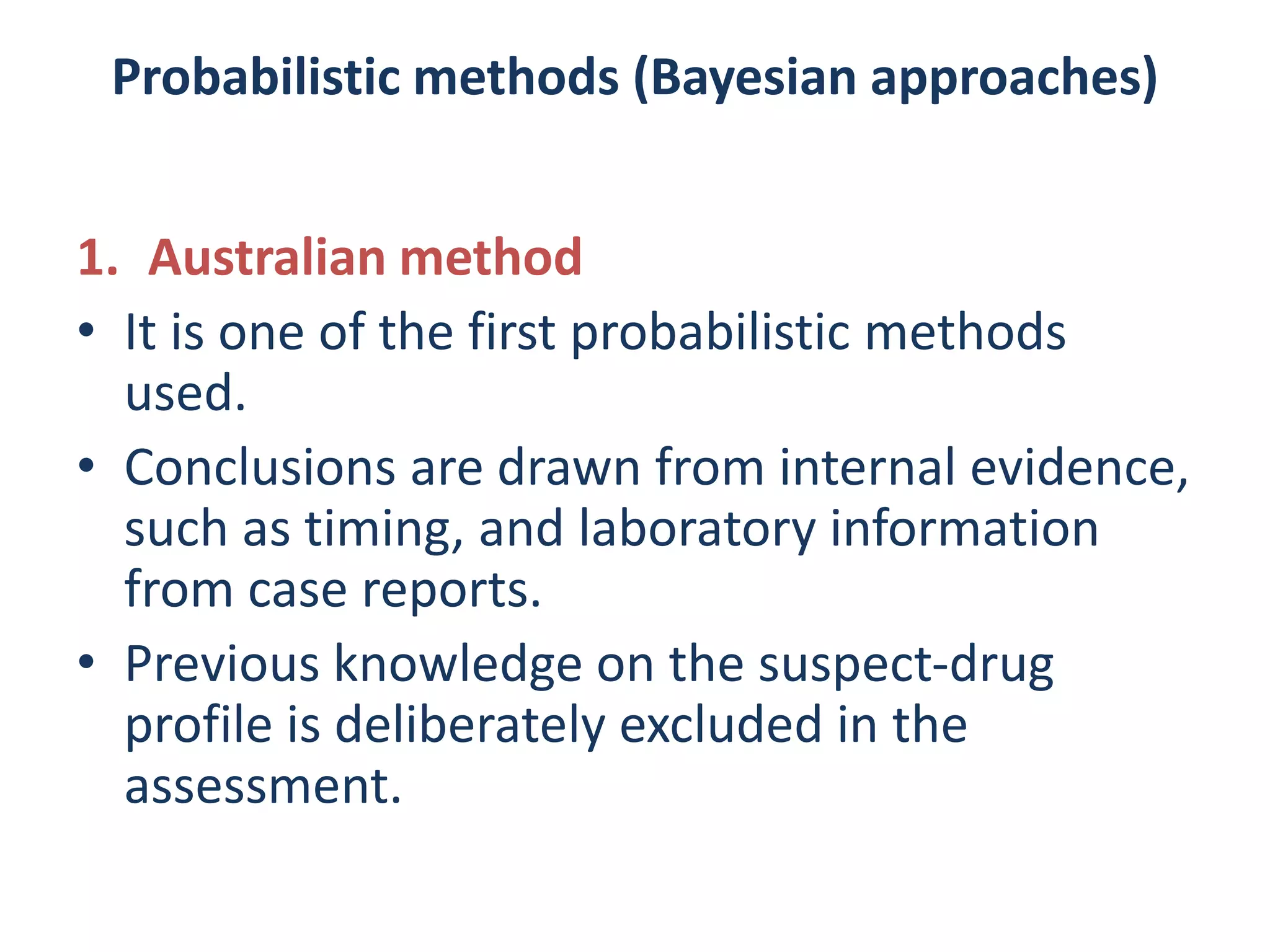 Probabilistic methods (Bayesian approaches)

1. Australian method

• It is one of the first probabilistic methods used.

• Conclusions are drawn from internal evidence, such as timing, and laboratory information from case reports.

• Previous knowledge on the suspect-drug profile is deliberately excluded in the assessment.